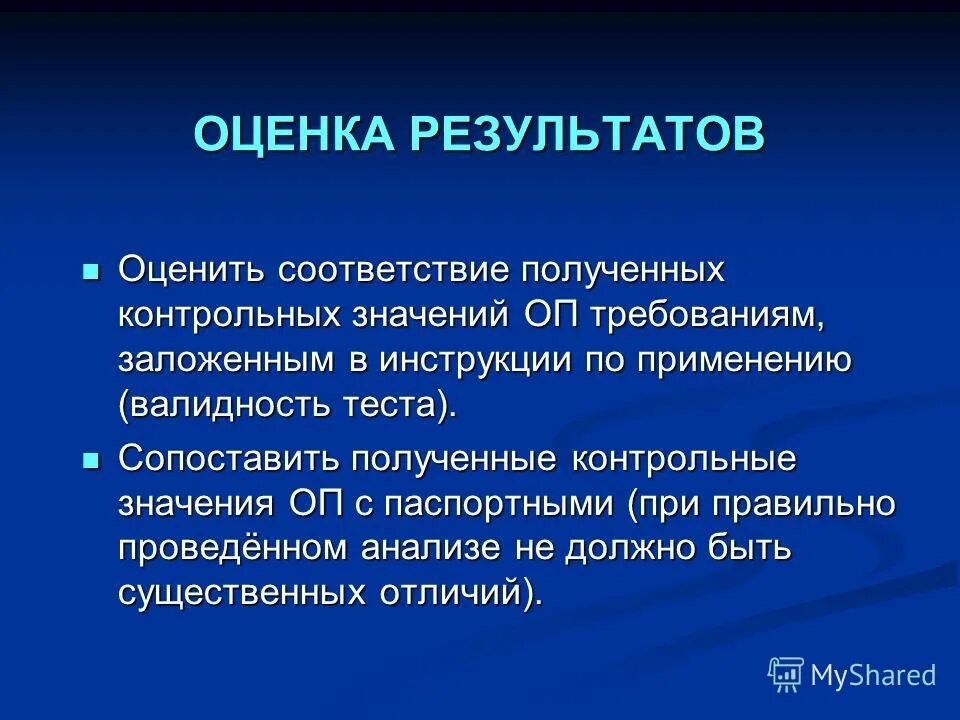 ОЦЕНКА РЕЗУЛЬТАТОВ

■ Оценить соответствие полученных контрольных значений ОП требованиям, заложенным в инструкции по применению (валидность теста).

■ Сопоставить полученные контрольные значения ОП с паспортными (при правильно проведённом анализе не должно быть существенных отличий).

MyShared